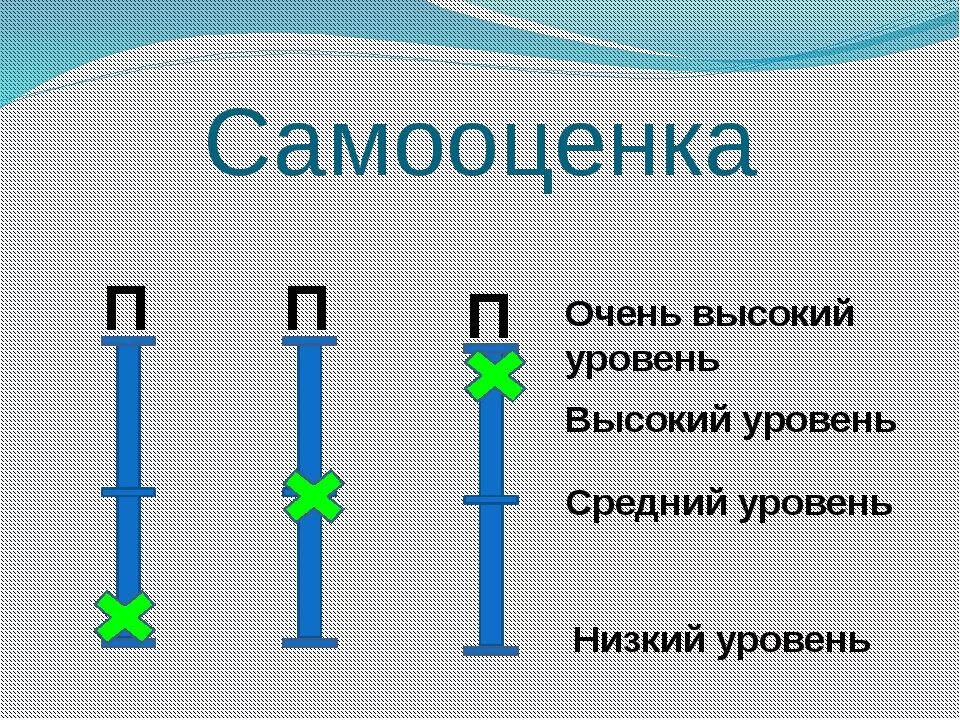 Самооценка

П

П

П

Очень высокий уровень

Высокий уровень

Средний уровень

Низкий уровень